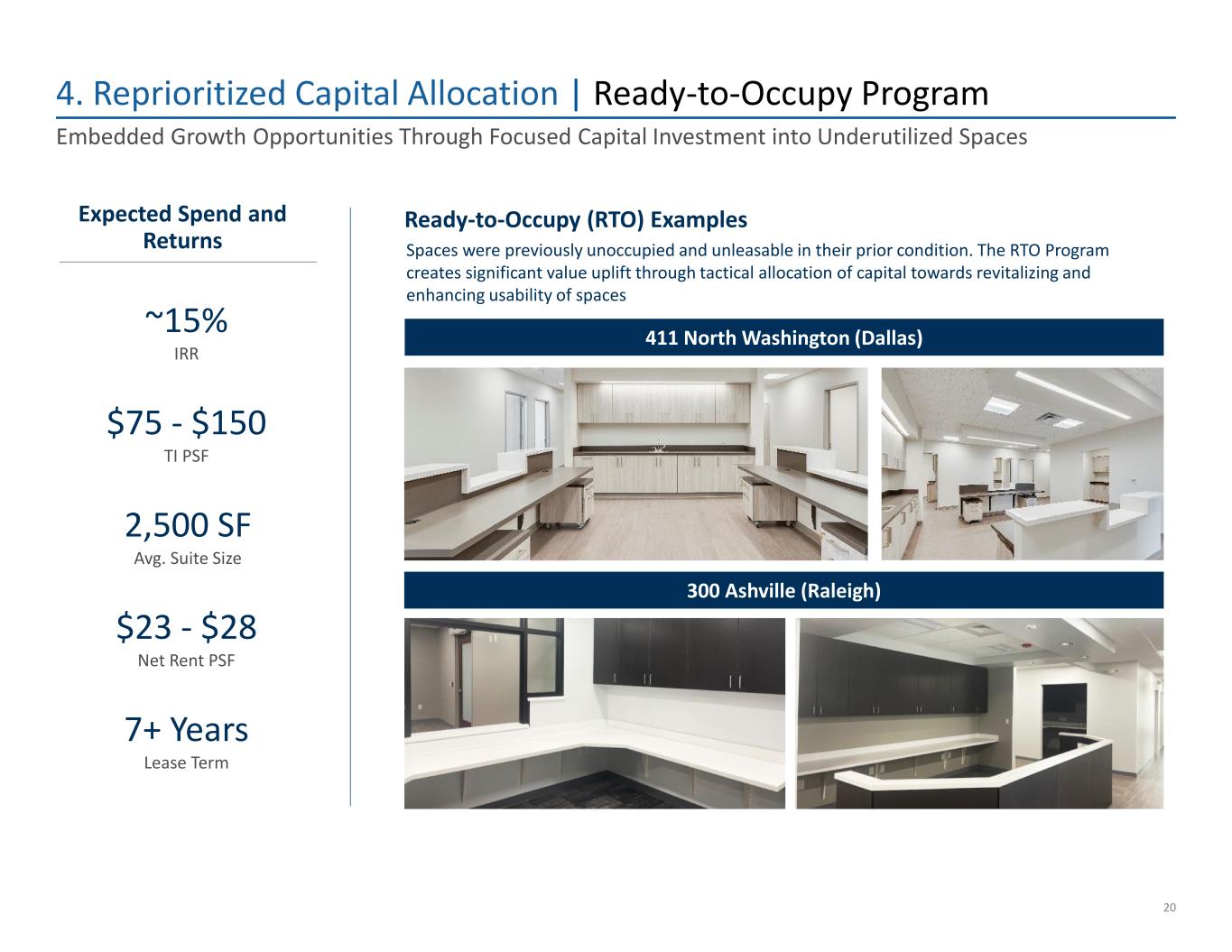 4. Reprioritized Capital Allocation | Ready-to-Occupy Program

Embedded Growth Opportunities Through Focused Capital Investment into Underutilized Spaces

Expected Spend and Returns

~15%
IRR

\$75 - \$150
TI PSF

2,500 SF
Avg. Suite Size

\$23 - \$28
Net Rent PSF

7+ Years
Lease Term

Ready-to-Occupy (RTO) Examples

Spaces were previously unoccupied and unleasable in their prior condition. The RTO Program creates significant value uplift through tactical allocation of capital towards revitalizing and enhancing usability of spaces

411 North Washington (Dallas)

300 Ashville (Raleigh)

20